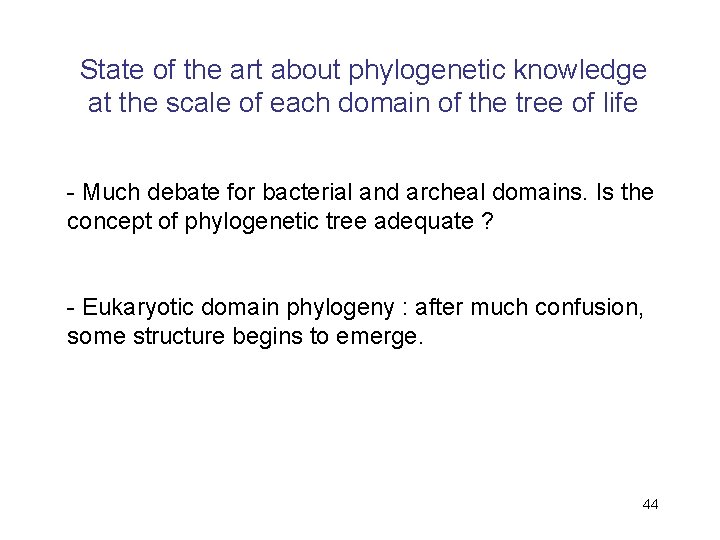 State of the art about phylogenetic knowledge at the scale of each domain of the tree of life

- Much debate for bacterial and archeal domains. Is the concept of phylogenetic tree adequate ?

- Eukaryotic domain phylogeny : after much confusion, some structure begins to emerge.

44